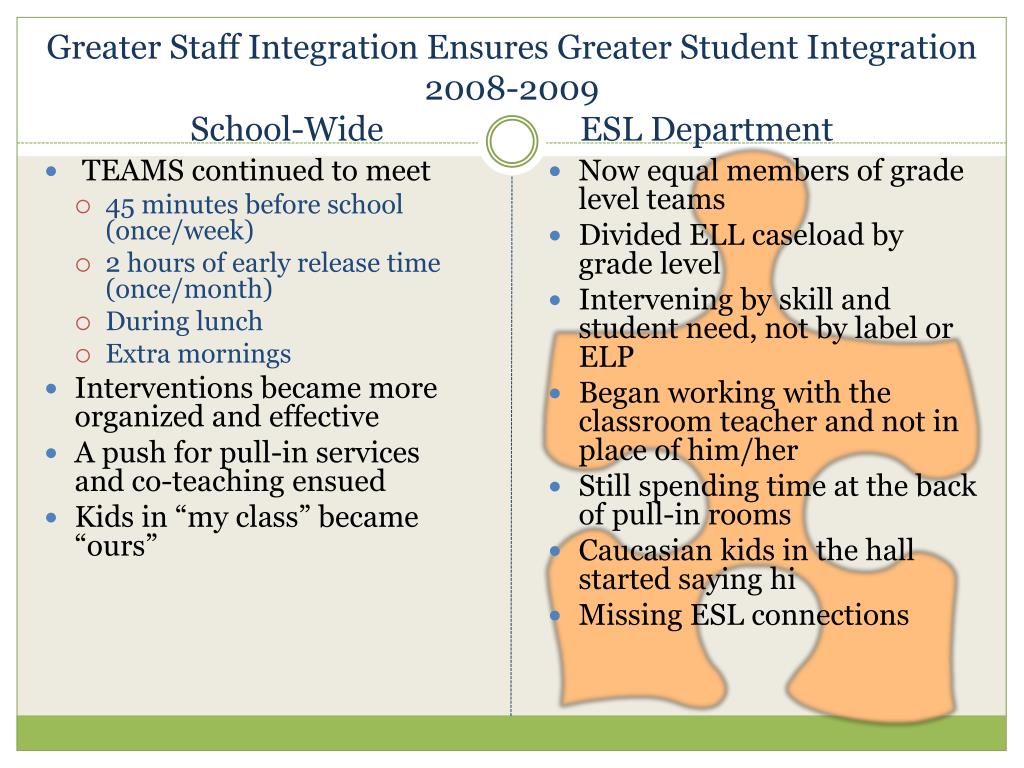 Greater Staff Integration Ensures Greater Student Integration 2008-2009

School-Wide

- TEAMS continued to meet
  - 45 minutes before school (once/week)
  - 2 hours of early release time (once/month)
  - During lunch
  - Extra mornings
- Interventions became more organized and effective
- A push for pull-in services and co-teaching ensued
- Kids in “my class” became “ours”

ESL Department

- Now equal members of grade level teams
- Divided ELL caseload by grade level
- Intervening by skill and student need, not by label or ELP
- Began working with the classroom teacher and not in place of him/her
- Still spending time at the back of pull-in rooms
- Caucasian kids in the hall started saying hi
- Missing ESL connections